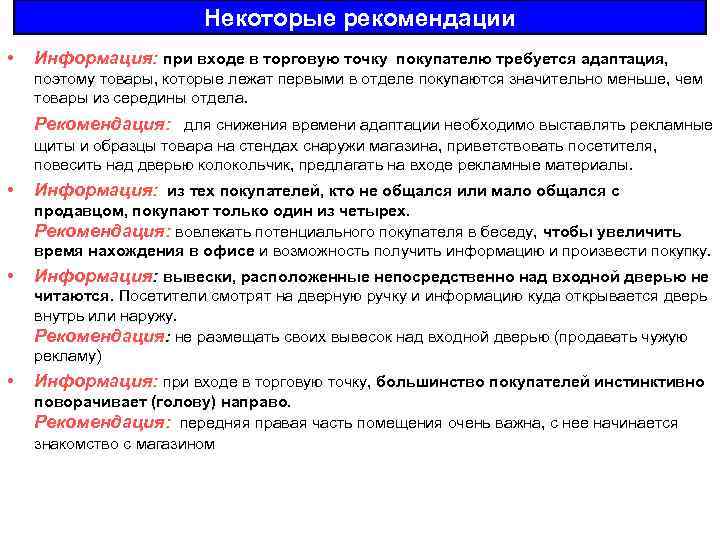 Некоторые рекомендации

• Информация: при входе в торговую точку покупателю требуется адаптация, поэтому товары, которые лежат первыми в отделе покупаются значительно меньше, чем товары из середины отдела.

Рекомендация: для снижения времени адаптации необходимо выставлять рекламные щиты и образцы товара на стендах снаружи магазина, приветствовать посетителя, повесить над дверью колокольчик, предлагать на входе рекламные материалы.

• Информация: из тех покупателей, кто не общался или мало общался с продавцом, покупают только один из четырех.
Рекомендация: вовлекать потенциального покупателя в беседу, чтобы увеличить время нахождения в офисе и возможность получить информацию и произвести покупку.

• Информация: вывески, расположенные непосредственно над входной дверью не читаются. Посетители смотрят на дверную ручку и информацию куда открывается дверь внутрь или наружу.
Рекомендация: не размещать своих вывесок над входной дверью (продавать чужую рекламу)

• Информация: при входе в торговую точку, большинство покупателей инстинктивно поворачивает (голову) направо.
Рекомендация: передняя правая часть помещения очень важна, с нее начинается знакомство с магазином